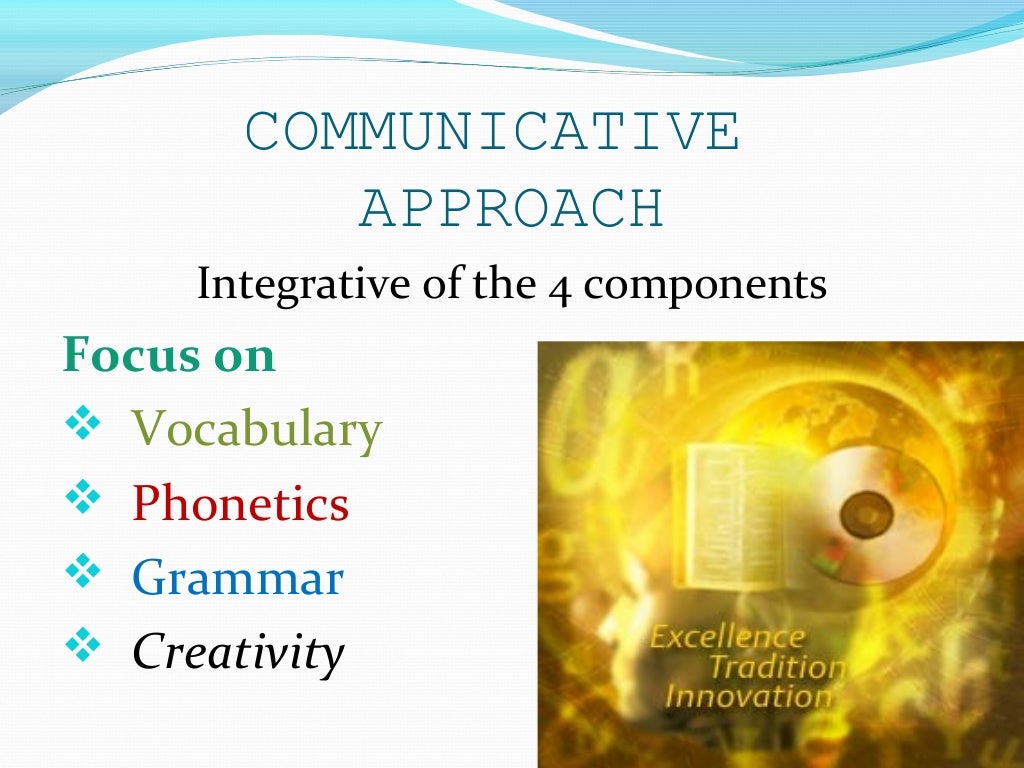 COMMUNICATIVE APPROACH

Integrative of the 4 components

Focus on

❖ Vocabulary
❖ Phonetics
❖ Grammar
❖ Creativity

Excellence
Tradition
Innovation